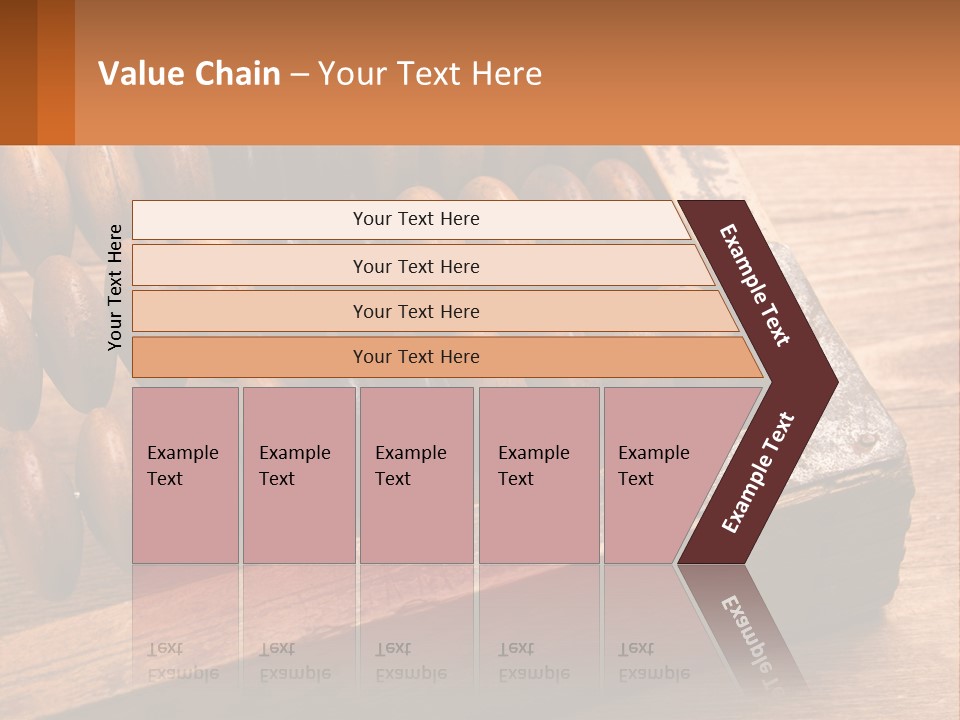 Value Chain – Your Text Here

Your Text Here

Your Text Here

Your Text Here

Your Text Here

Your Text Here

Example Text

Example Text

Example Text

Example Text

Example Text

Example Text

Example Text